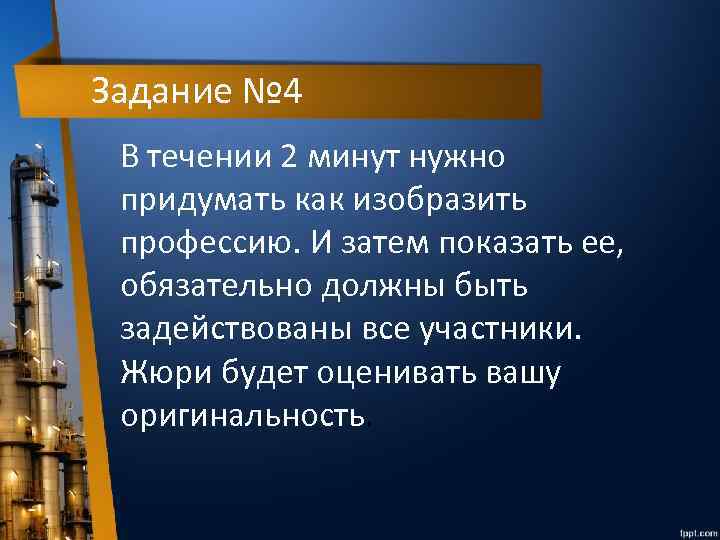 Задание №4

В течении 2 минут нужно придумать как изобразить профессию. И затем показать ее, обязательно должны быть задействованы все участники. Жюри будет оценивать вашу оригинальность.

fppt.com